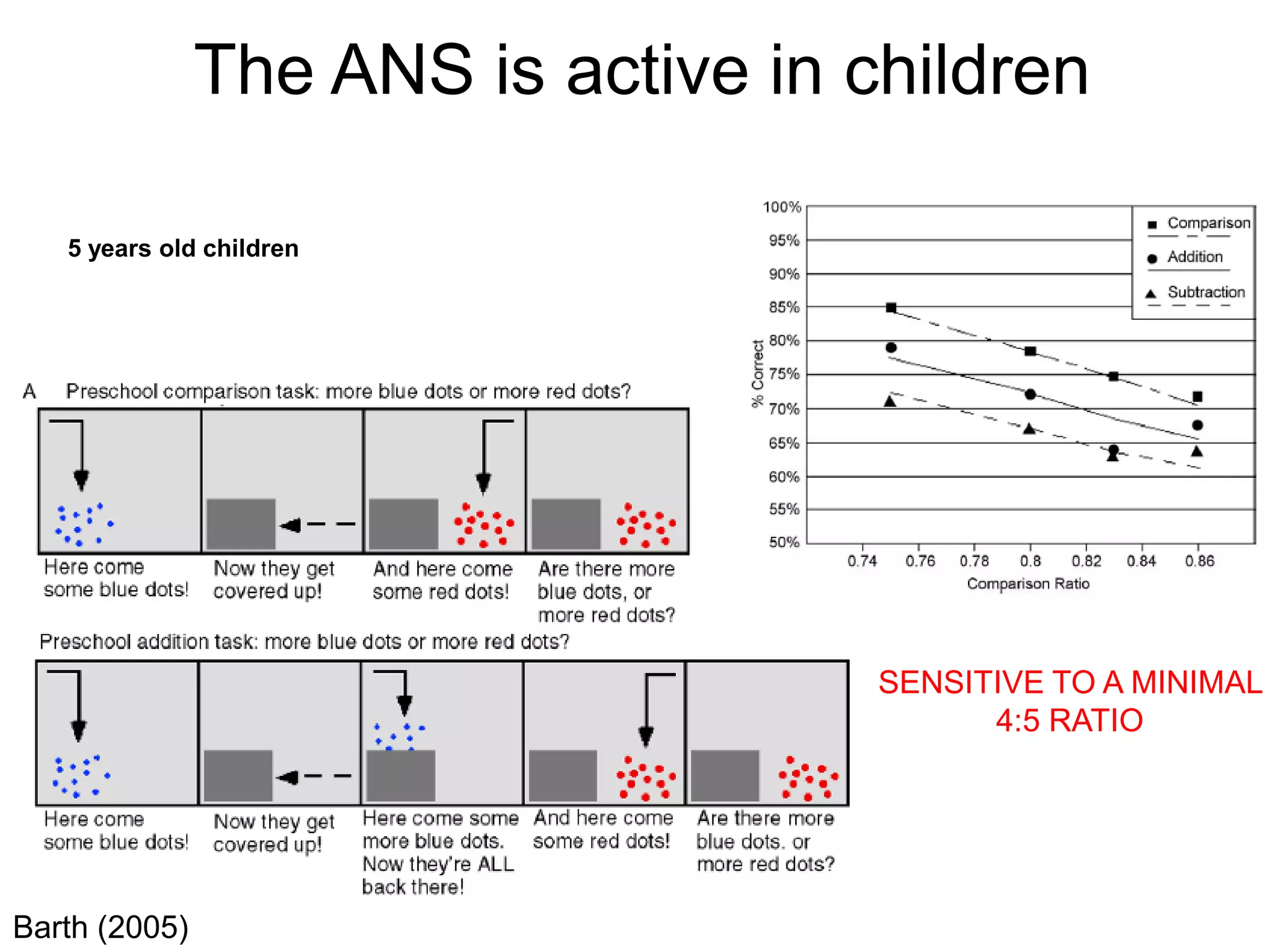 The ANS is active in children

5 years old children

A Preschool comparison task: more blue dots or more red dots?

Here come some blue dots!

Now they get covered up!

And here come some red dots!

Are there more blue dots, or more red dots?

Preschool addition task: more blue dots or more red dots?

Here come some blue dots!

Now they get covered up!

Here come some more blue dots. Now they're ALL back there!

And here come some red dots!

Are there more blue dots, or more red dots?

100%
95%
90%
85%
80%
75%
70%
65%
60%
55%
50%
% Correct
0.74 0.76 0.78 0.8 0.82 0.84 0.86
Comparison Ratio
Comparison
Addition
Subtraction

SENSITIVE TO A MINIMAL 4:5 RATIO

Barth (2005)